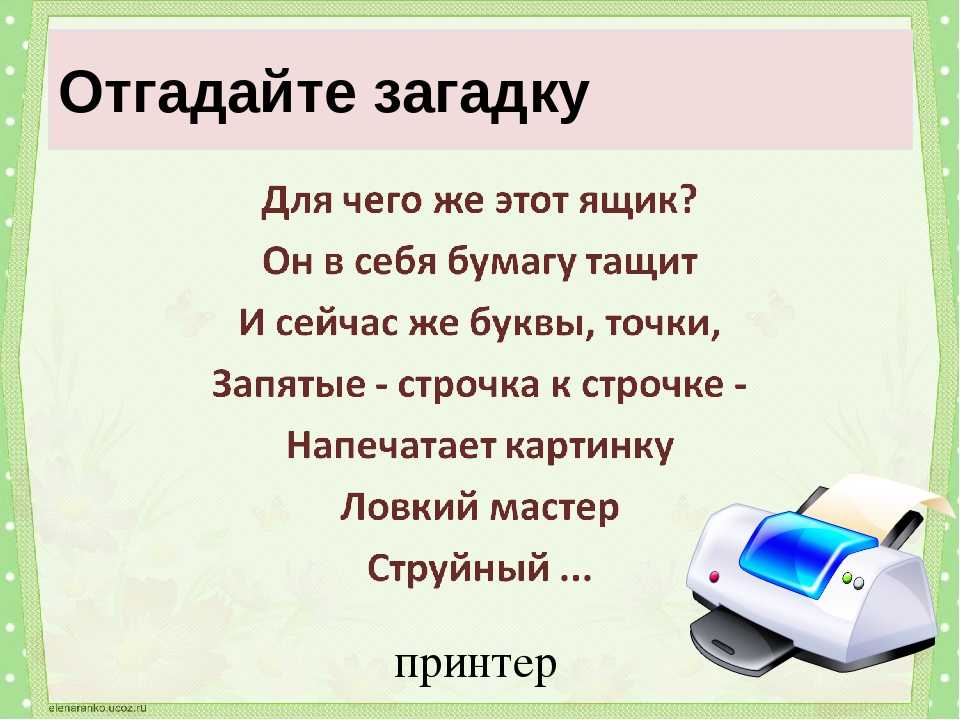 Отгадайте загадку

Для чего же этот ящик?
Он в себя бумагу тащит
И сейчас же буквы, точки,
Запятые - строчка к строчке -
Напечатает картинку
Ловкий мастер
Струйный ...

принтер

elenaranko.ucoz.ru